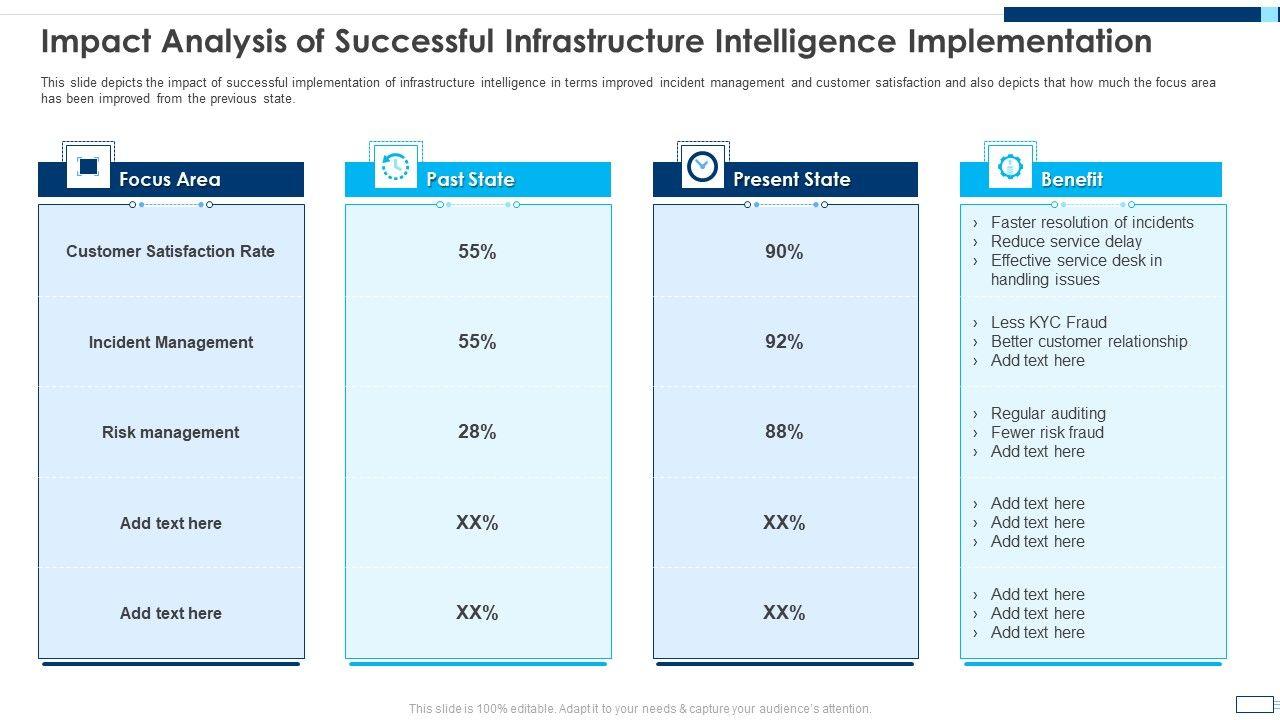 Impact Analysis of Successful Infrastructure Intelligence Implementation

This slide depicts the impact of successful implementation of infrastructure intelligence in terms improved incident management and customer satisfaction and also depicts that how much the focus area has been improved from the previous state.

| Focus Area | Past State | Present State | Benefit |
|---|---|---|---|
| Customer Satisfaction Rate | 55% | 90% | › Faster resolution of incidents › Reduce service delay › Effective service desk in handling issues |
| Incident Management | 55% | 92% | › Less KYC Fraud › Better customer relationship › Add text here |
| Risk management | 28% | 88% | › Regular auditing › Fewer risk fraud › Add text here |
| Add text here | XX% | XX% | › Add text here › Add text here › Add text here |
| Add text here | XX% | XX% | › Add text here › Add text here › Add text here |

This slide is 100% editable. Adapt it to your needs & capture your audience's attention.